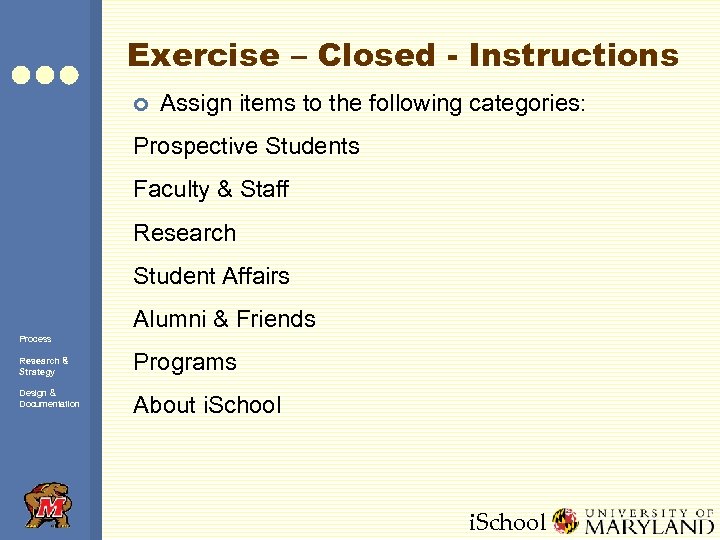 Exercise – Closed - Instructions

Assign items to the following categories:

Prospective Students

Faculty & Staff

Research

Student Affairs

Alumni & Friends

Programs

About iSchool

Process

Research & Strategy

Design & Documentation

M

iSchool UNIVERSITY OF MARYLAND